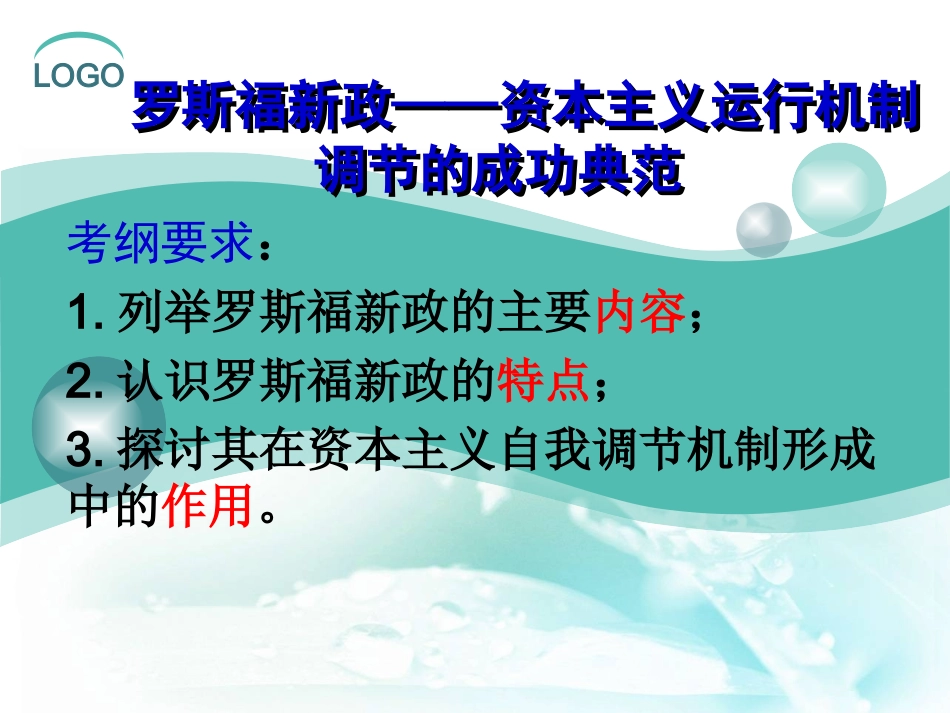 LOGO

罗斯福新政——资本主义运行机制调节的成功典范

考纲要求：

1. 列举罗斯福新政的主要内容；

2. 认识罗斯福新政的特点；

3. 探讨其在资本主义自我调节机制形成中的作用。